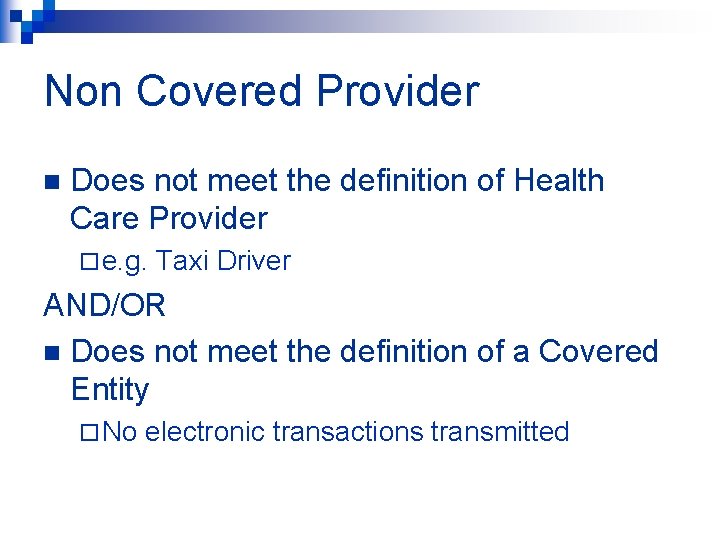 Non Covered Provider

■ Does not meet the definition of Health Care Provider

□ e.g. Taxi Driver

AND/OR

■ Does not meet the definition of a Covered Entity

□ No electronic transactions transmitted